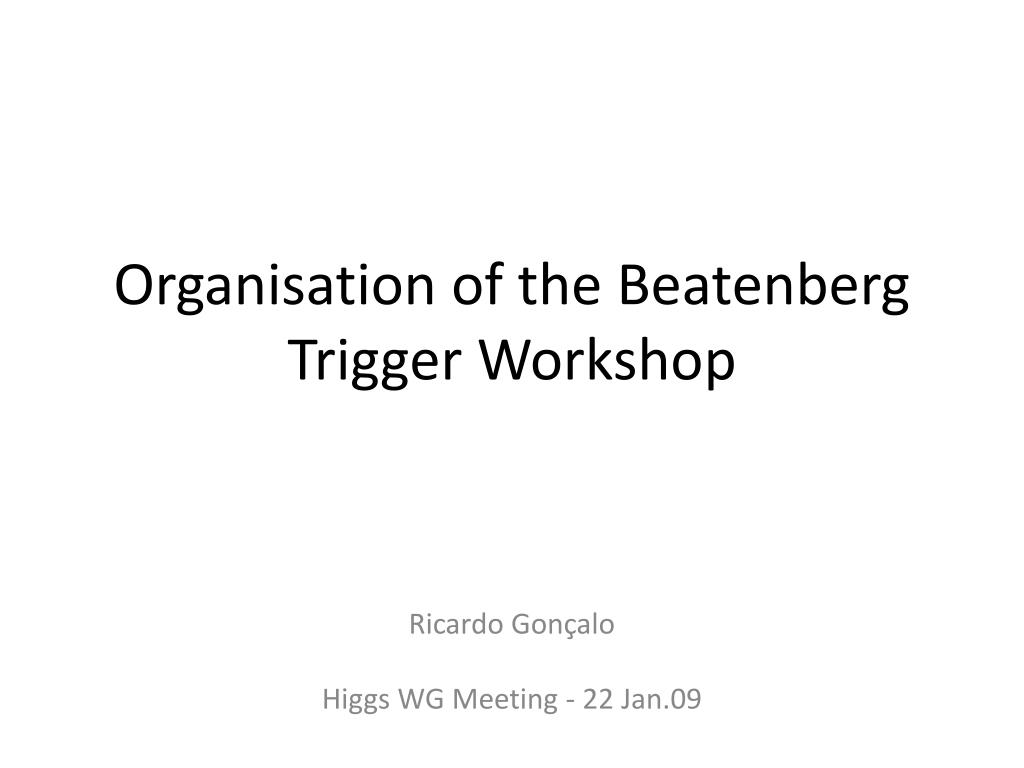 Organisation of the Beatenberg Trigger Workshop

Ricardo Gonçalo

Higgs WG Meeting - 22 Jan.09